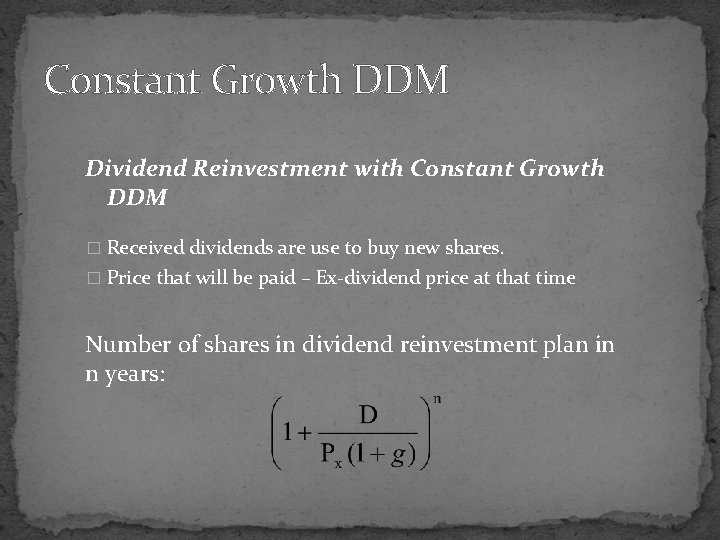 Constant Growth DDM

Dividend Reinvestment with Constant Growth DDM

□ Received dividends are use to buy new shares.
□ Price that will be paid – Ex-dividend price at that time

Number of shares in dividend reinvestment plan in n years:

$\left(1+\frac{D}{P_x(1+g)}\right)^n$